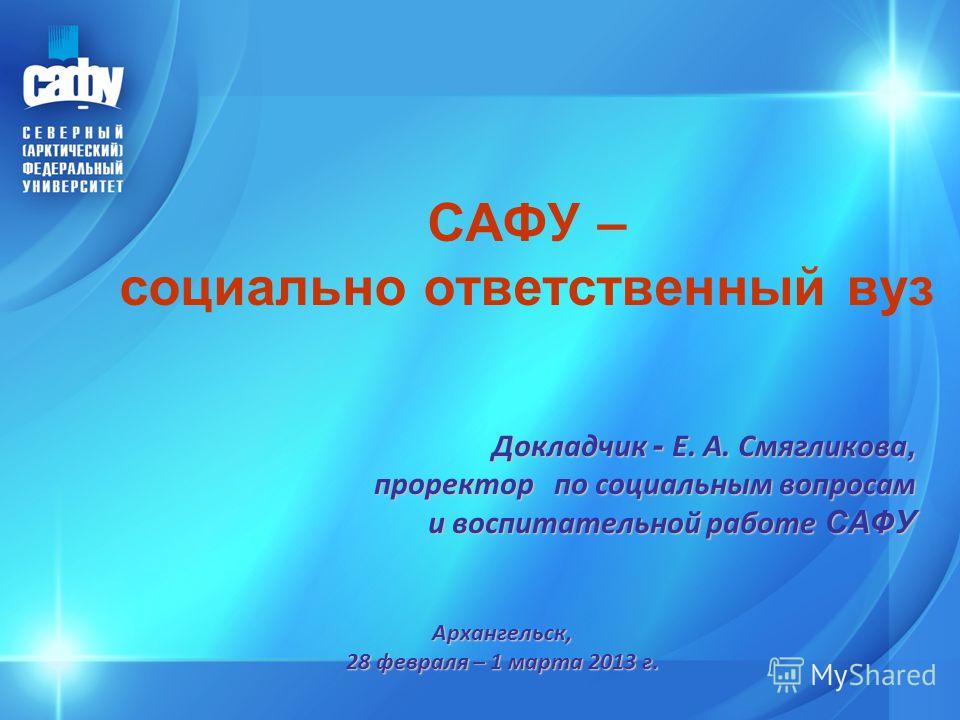 сафу
СЕВЕРНЫЙ
(АРКТИЧЕСКИЙ)
ФЕДЕРАЛЬНЫЙ
УНИВЕРСИТЕТ

САФУ –
социально ответственный вуз

Докладчик - Е. А. Смягликова,
проректор по социальным вопросам
и воспитательной работе САФУ

Архангельск,
28 февраля – 1 марта 2013 г.

MyShared